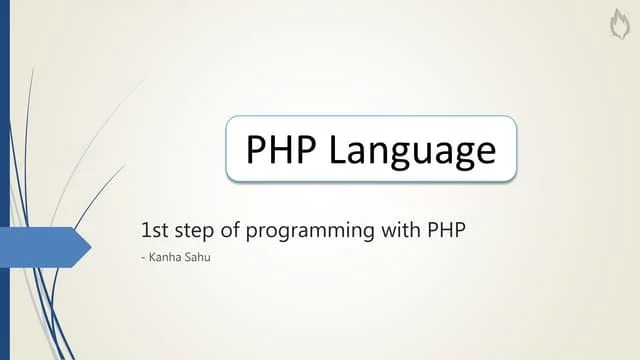 PHP Language

1st step of programming with PHP

- Kanha Sahu